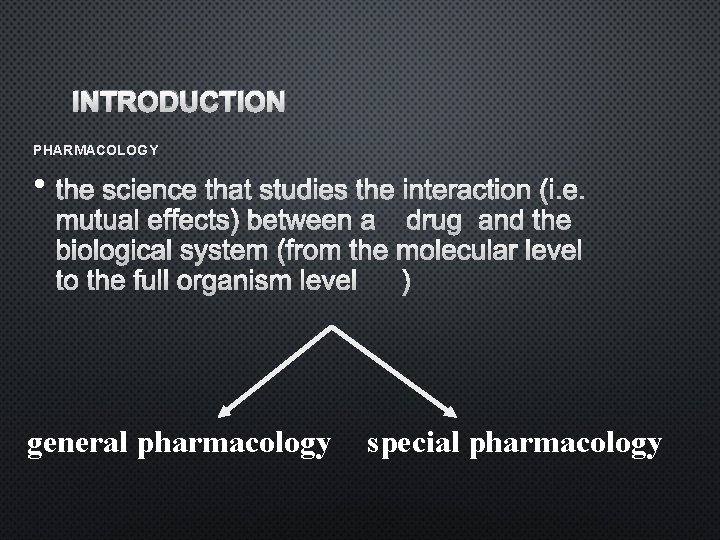 INTRODUCTION

PHARMACOLOGY

• the science that studies the interaction (i.e. mutual effects) between a drug and the biological system (from the molecular level to the full organism level )

general pharmacology special pharmacology